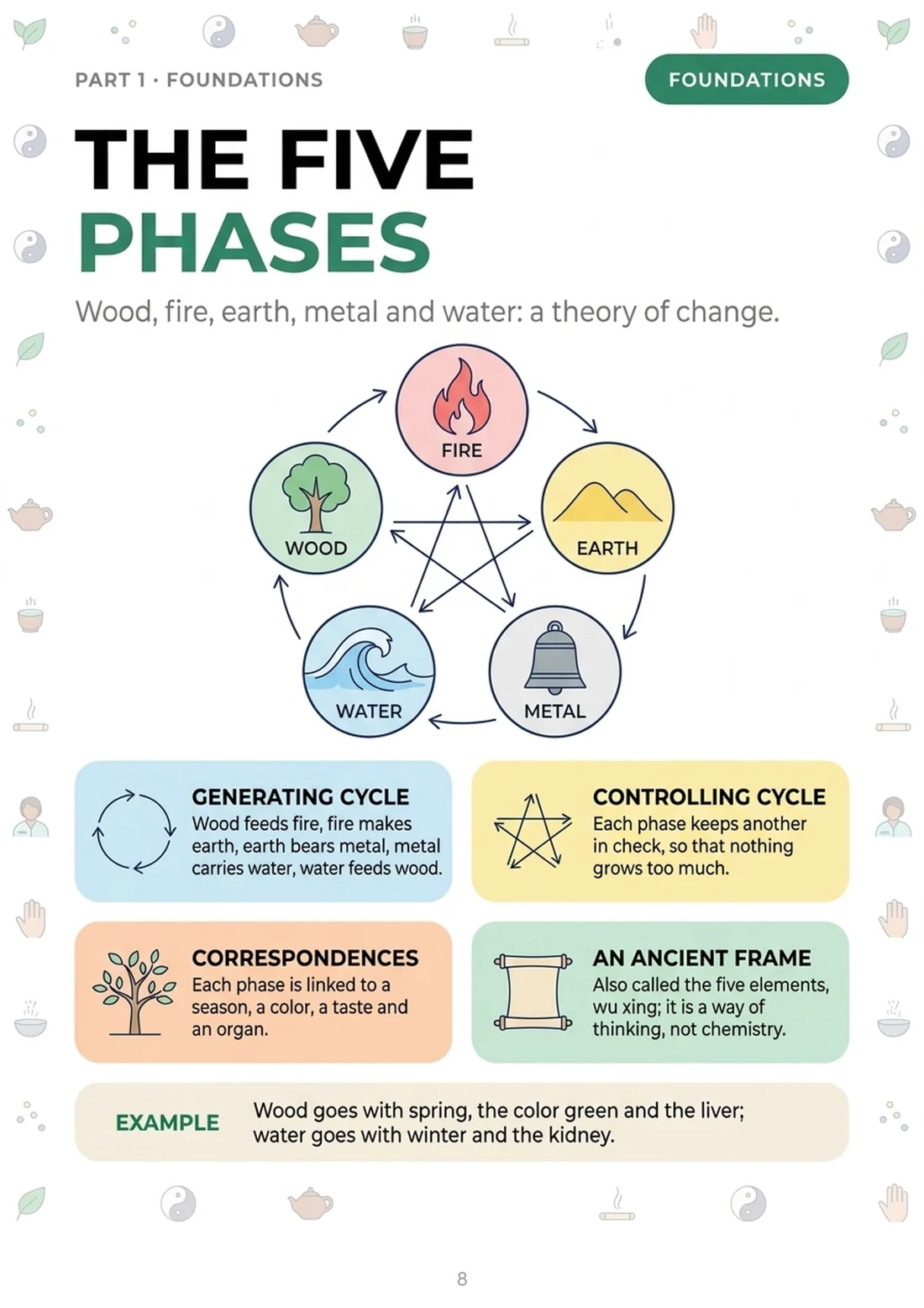 PART 1 · FOUNDATIONS

FOUNDATIONS

THE FIVE PHASES

Wood, fire, earth, metal and water: a theory of change.

FIRE

WOOD

EARTH

WATER

METAL

GENERATING CYCLE
Wood feeds fire, fire makes earth, earth bears metal, metal carries water, water feeds wood.

CONTROLLING CYCLE
Each phase keeps another in check, so that nothing grows too much.

CORRESPONDENCES
Each phase is linked to a season, a color, a taste and an organ.

AN ANCIENT FRAME
Also called the five elements, wu xing; it is a way of thinking, not chemistry.

EXAMPLE

Wood goes with spring, the color green and the liver; water goes with winter and the kidney.

8